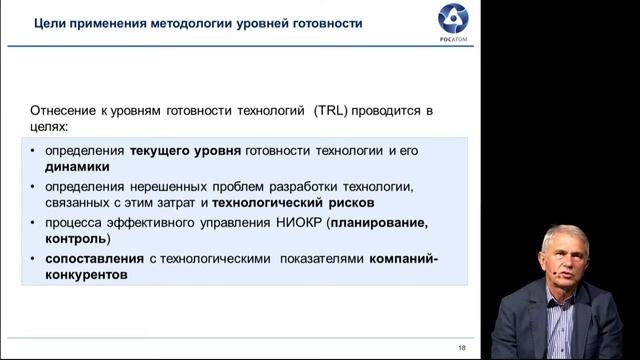 Цели применения методологии уровней готовности

РОСАТОМ

Отнесение к уровням готовности технологий (TRL) проводится в целях:

• определения текущего уровня готовности технологии и его динамики
• определения нерешенных проблем разработки технологии, связанных с этим затрат и технологический рисков
• процесса эффективного управления НИОКР (планирование, контроль)
• сопоставления с технологическими показателями компаний-конкурентов

18